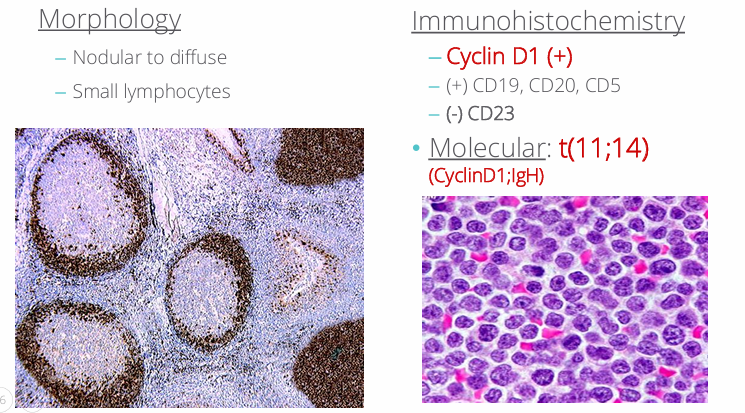 Morphology

– Nodular to diffuse

– Small lymphocytes

Immunohistochemistry

– Cyclin D1 (+)

– (+) CD19, CD20, CD5

– (-) CD23

• Molecular: t(11;14) (CyclinD1;IgH)

6